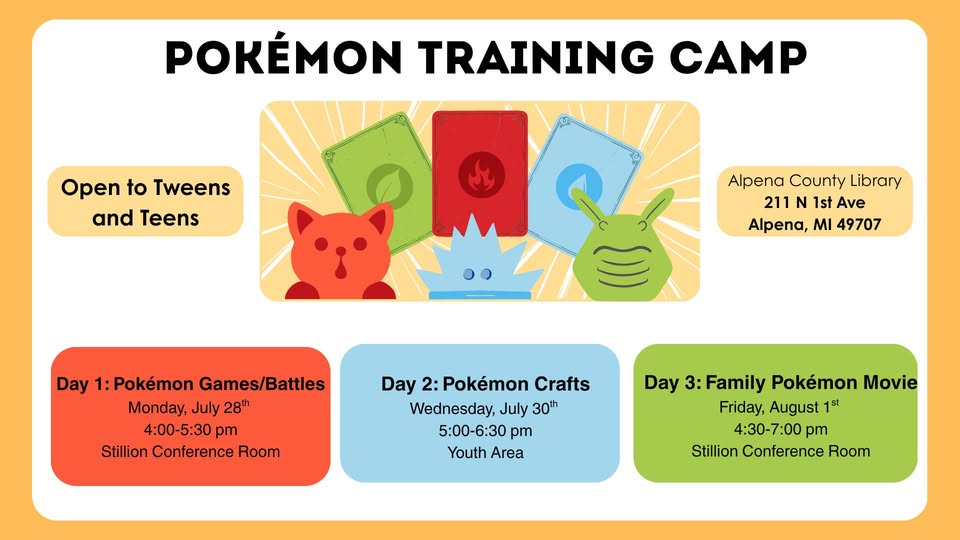 POKÉMON TRAINING CAMP

Open to Tweens and Teens

Alpena County Library
211 N 1st Ave
Alpena, MI 49707

Day 1: Pokémon Games/Battles
Monday, July 28$^{th}$
4:00-5:30 pm
Stillion Conference Room

Day 2: Pokémon Crafts
Wednesday, July 30$^{th}$
5:00-6:30 pm
Youth Area

Day 3: Family Pokémon Movie
Friday, August 1$^{st}$
4:30-7:00 pm
Stillion Conference Room